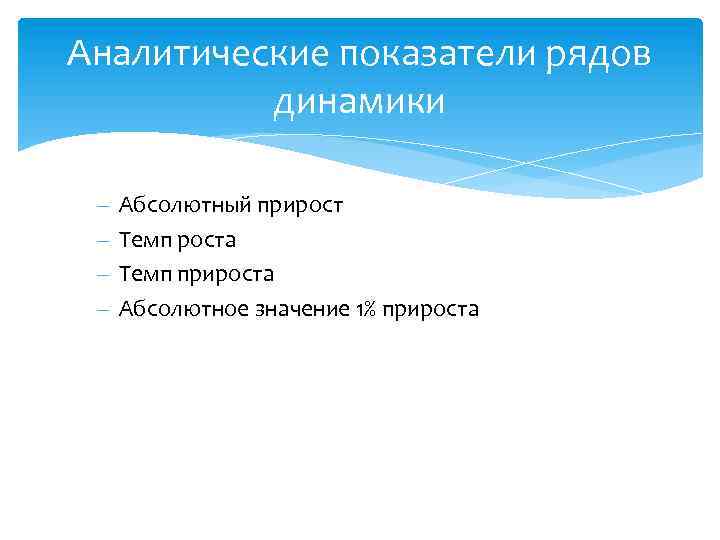 Аналитические показатели рядов динамики

– Абсолютный прирост
– Темп роста
– Темп прироста
– Абсолютное значение 1% прироста